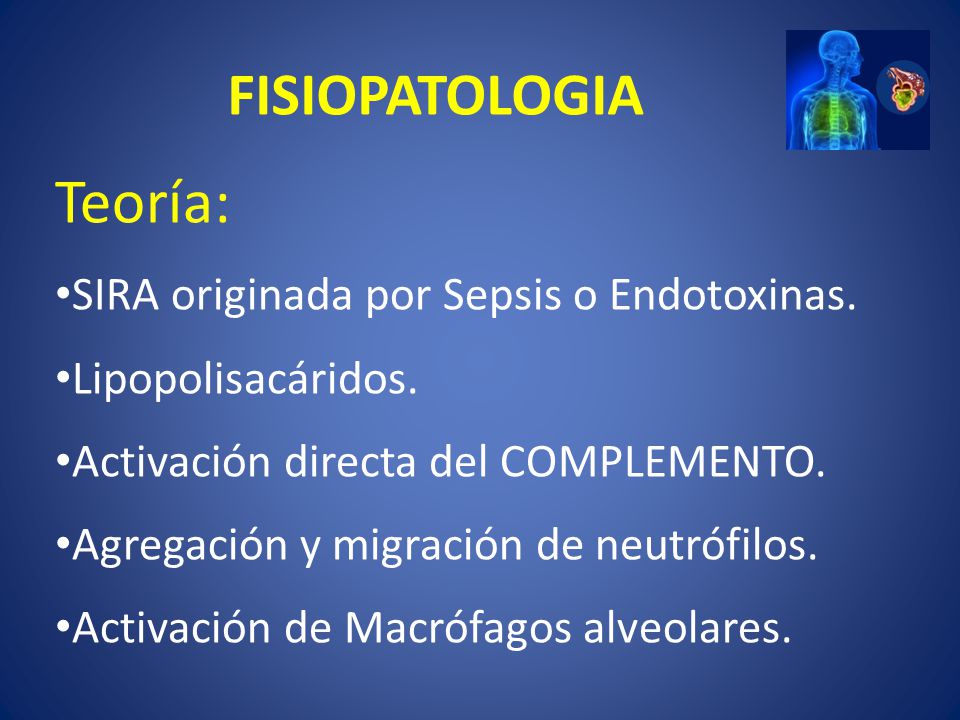 FISIOPATOLOGIA

Teoría:

•SIRA originada por Sepsis o Endotoxinas.

•Lipopolisacáridos.

•Activación directa del COMPLEMENTO.

•Agregación y migración de neutrófilos.

•Activación de Macrófagos alveolares.